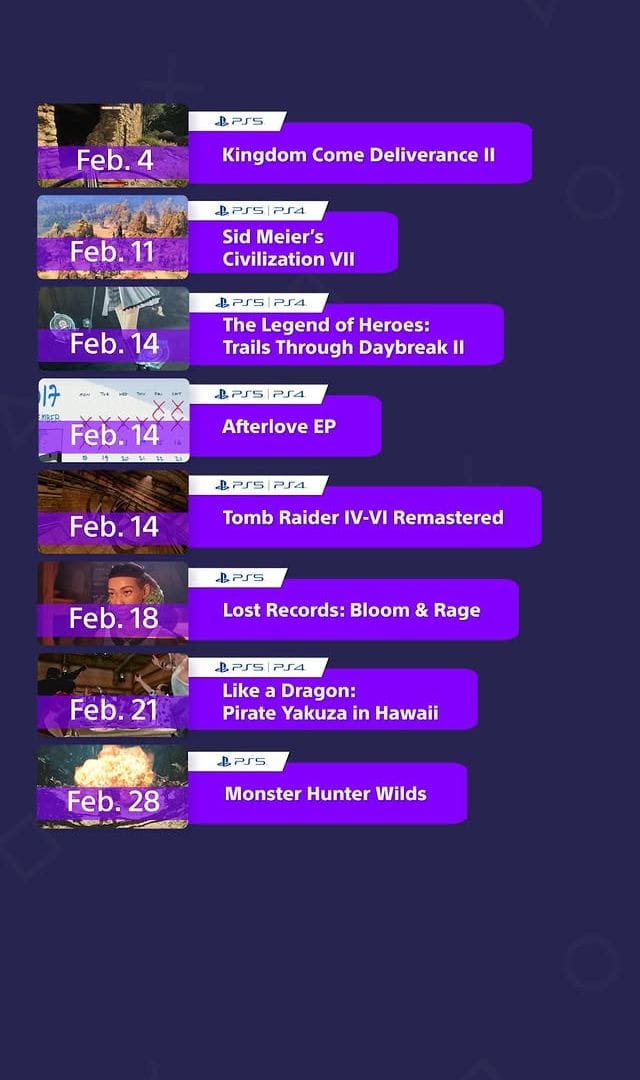 Feb. 4
PS5
Kingdom Come Deliverance II

Feb. 11
PS5 | PS4
Sid Meier's Civilization VII

Feb. 14
PS5 | PS4
The Legend of Heroes: Trails Through Daybreak II

Feb. 14
PS5 | PS4
Afterlove EP

Feb. 14
PS5 | PS4
Tomb Raider IV-VI Remastered

Feb. 18
PS5
Lost Records: Bloom & Rage

Feb. 21
PS5 | PS4
Like a Dragon: Pirate Yakuza in Hawaii

Feb. 28
PS5
Monster Hunter Wilds